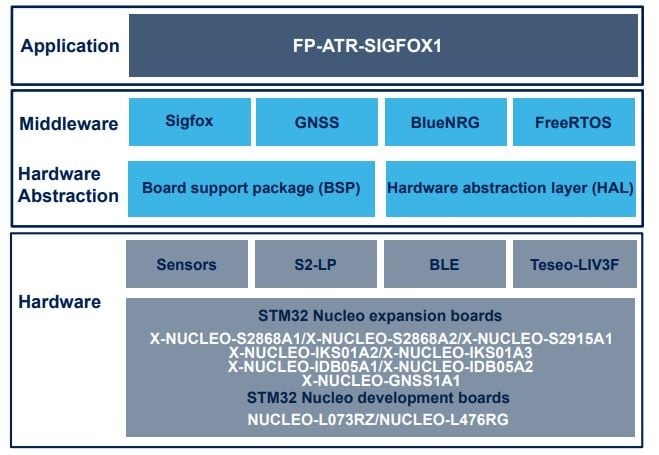 Application

FP-ATR-SIGFOX1

Middleware

Sigfox

GNSS

BlueNRG

FreeRTOS

Hardware Abstraction

Board support package (BSP)

Hardware abstraction layer (HAL)

Hardware

Sensors

S2-LP

BLE

Teseo-LIV3F

STM32 Nucleo expansion boards

X-NUCLEO-S2868A1/X-NUCLEO-S2868A2/X-NUCLEO-S2915A1
X-NUCLEO-IKS01A2/X-NUCLEO-IKS01A3
X-NUCLEO-IDB05A1/X-NUCLEO-IDB05A2
X-NUCLEO-GNSS1A1

STM32 Nucleo development boards

NUCLEO-L073RZ/NUCLEO-L476RG